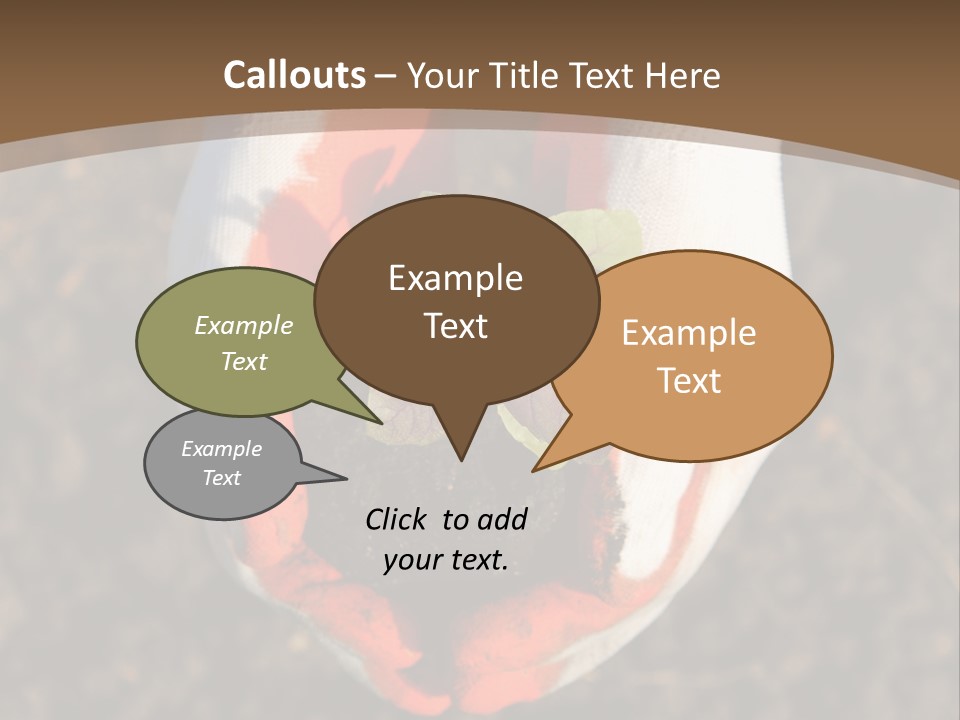 Callouts – Your Title Text Here

Example Text

Example Text

Example Text

Example Text

Click to add your text.